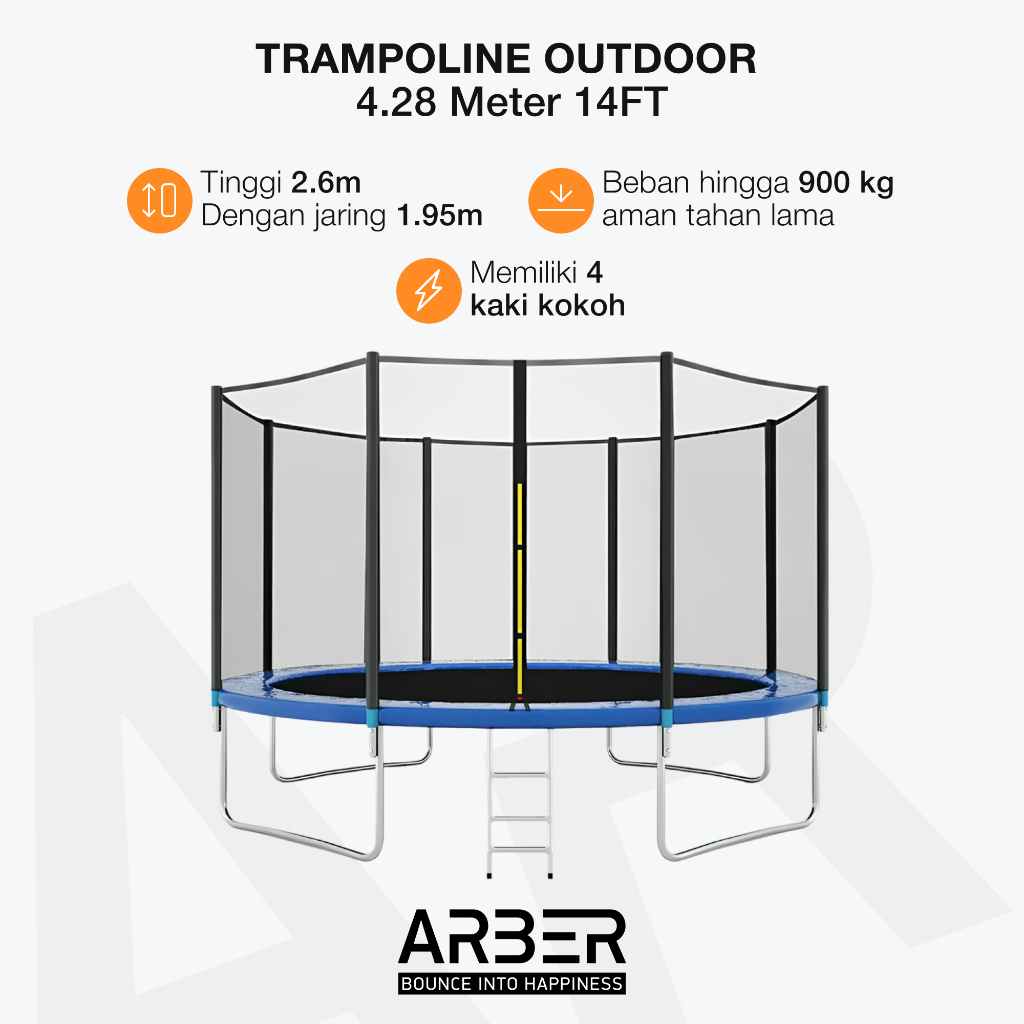 TRAMPOLINE OUTDOOR
4.28 Meter 14FT

Tinggi 2.6m
Dengan jaring 1.95m

Beban hingga 900 kg
aman tahan lama

Memiliki 4
kaki kokoh

ARBER
BOUNCE INTO HAPPINESS